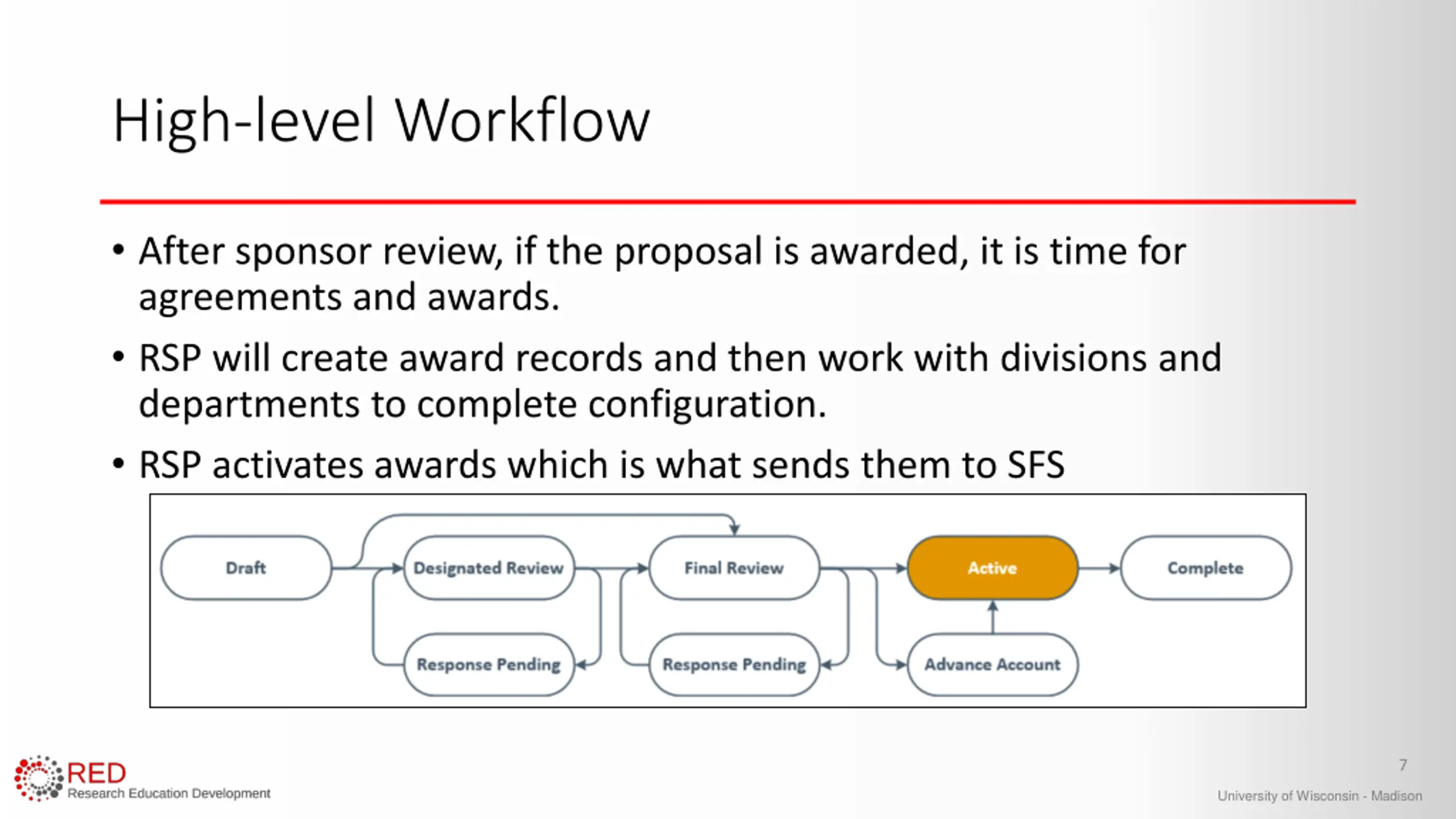 High-level Workflow

• After sponsor review, if the proposal is awarded, it is time for agreements and awards.

• RSP will create award records and then work with divisions and departments to complete configuration.

• RSP activates awards which is what sends them to SFS

Draft
Designated Review
Final Review
Active
Complete
Response Pending
Response Pending
Advance Account

RED
Research Education Development

7
University of Wisconsin - Madison